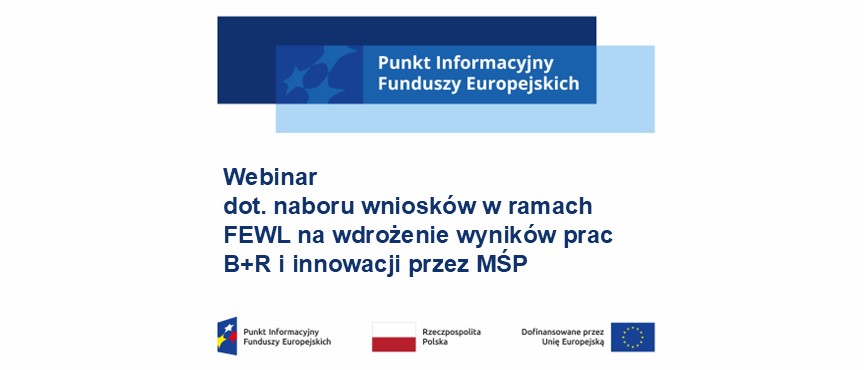 Punkt Informacyjny Funduszy Europejskich

Webinar
dot. naboru wniosków w ramach FEWL na wdrożenie wyników prac B+R i innowacji przez MŚP

Punkt Informacyjny Funduszy Europejskich

Rzeczpospolita Polska

Dofinansowane przez Unię Europejską